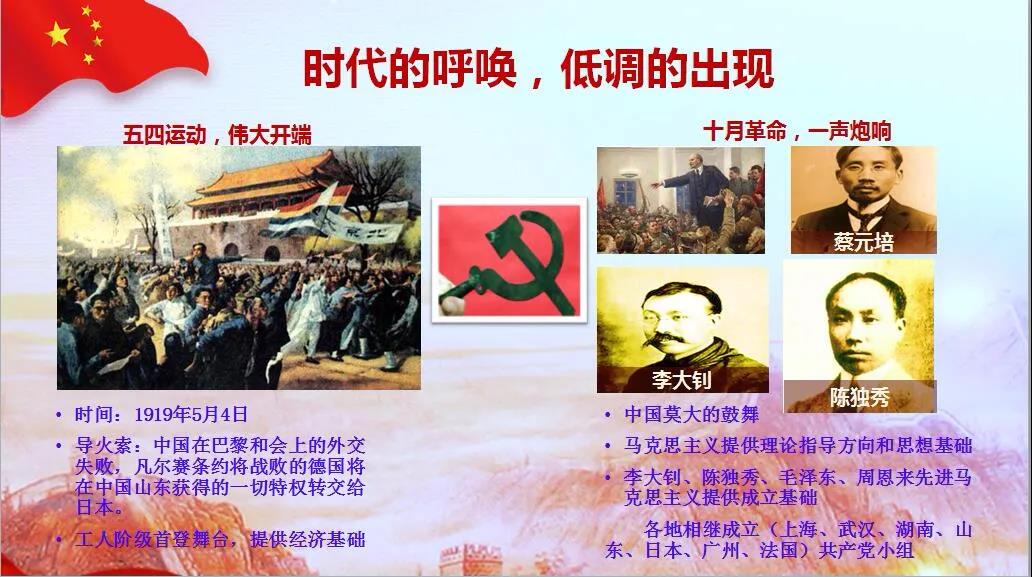 时代的呼唤，低调的出现

五四运动，伟大开端

• 时间：1919年5月4日
• 导火索：中国在巴黎和会上的外交失败，凡尔赛条约将战败的德国将在中国山东获得的一切特权转交给日本。
• 工人阶级首登舞台，提供经济基础

十月革命，一声炮响

蔡元培
李大钊
陈独秀

• 中国莫大的鼓舞
• 马克思主义提供理论指导方向和思想基础
• 李大钊、陈独秀、毛泽东、周恩来先进马克思主义提供成立基础

各地相继成立（上海、武汉、湖南、山东、日本、广州、法国）共产党小组